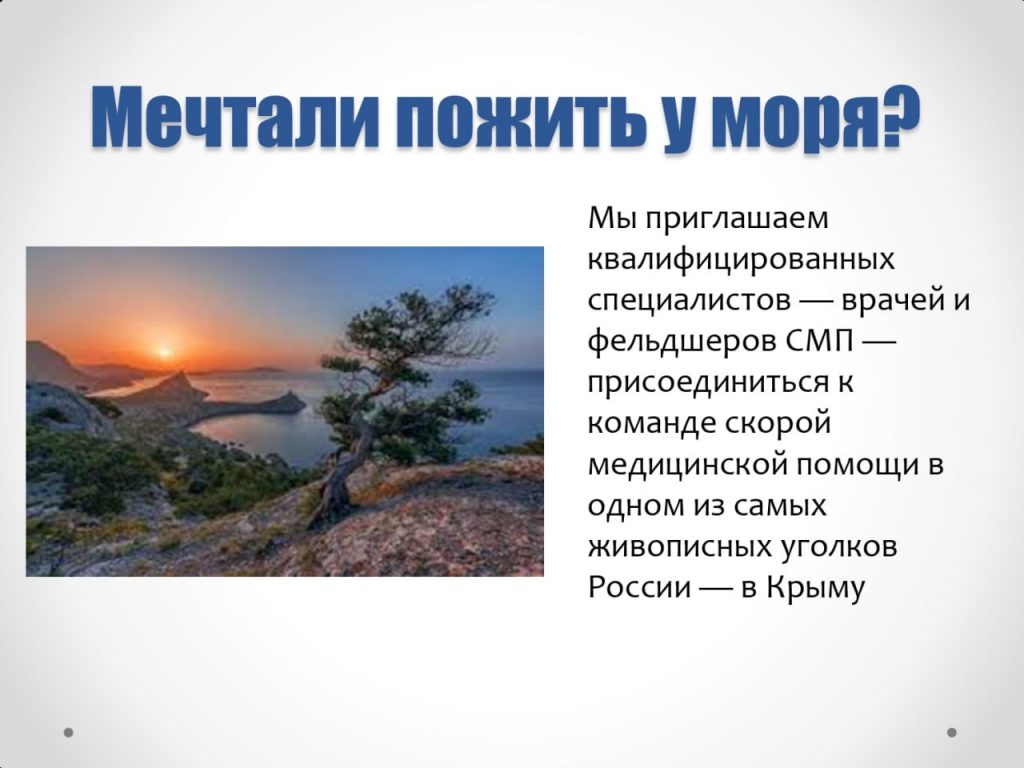 Мечтали пожить у моря?

Мы приглашаем квалифицированных специалистов — врачей и фельдшеров СМП — присоединиться к команде скорой медицинской помощи в одном из самых живописных уголков России — в Крыму